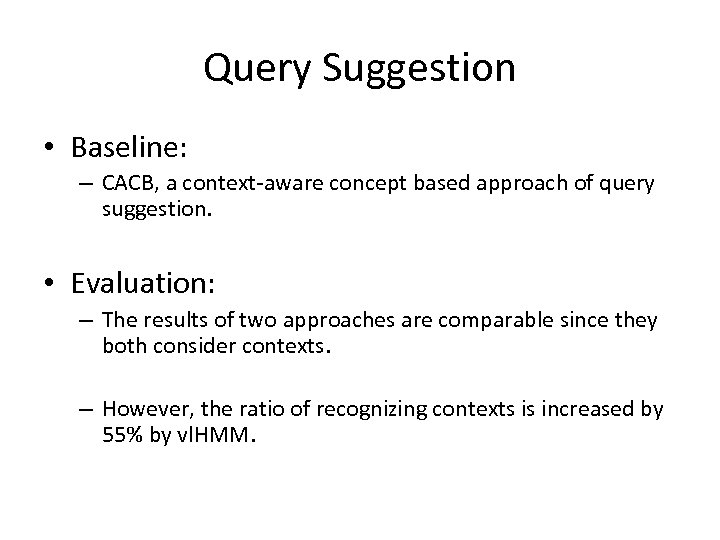 Query Suggestion

• Baseline:
– CACB, a context-aware concept based approach of query suggestion.

• Evaluation:
– The results of two approaches are comparable since they both consider contexts.

– However, the ratio of recognizing contexts is increased by 55% by vlHMM.